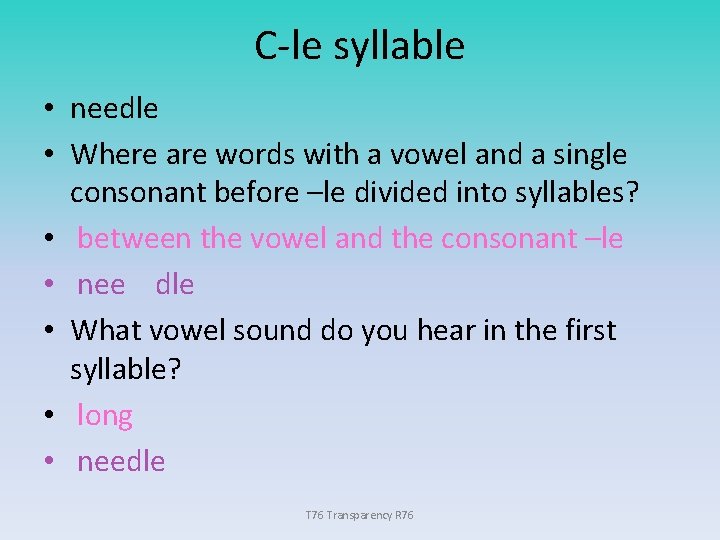 C-le syllable

• needle
• Where are words with a vowel and a single consonant before –le divided into syllables?
• between the vowel and the consonant –le
• nee dle
• What vowel sound do you hear in the first syllable?
• long
• needle

T76 Transparency R76